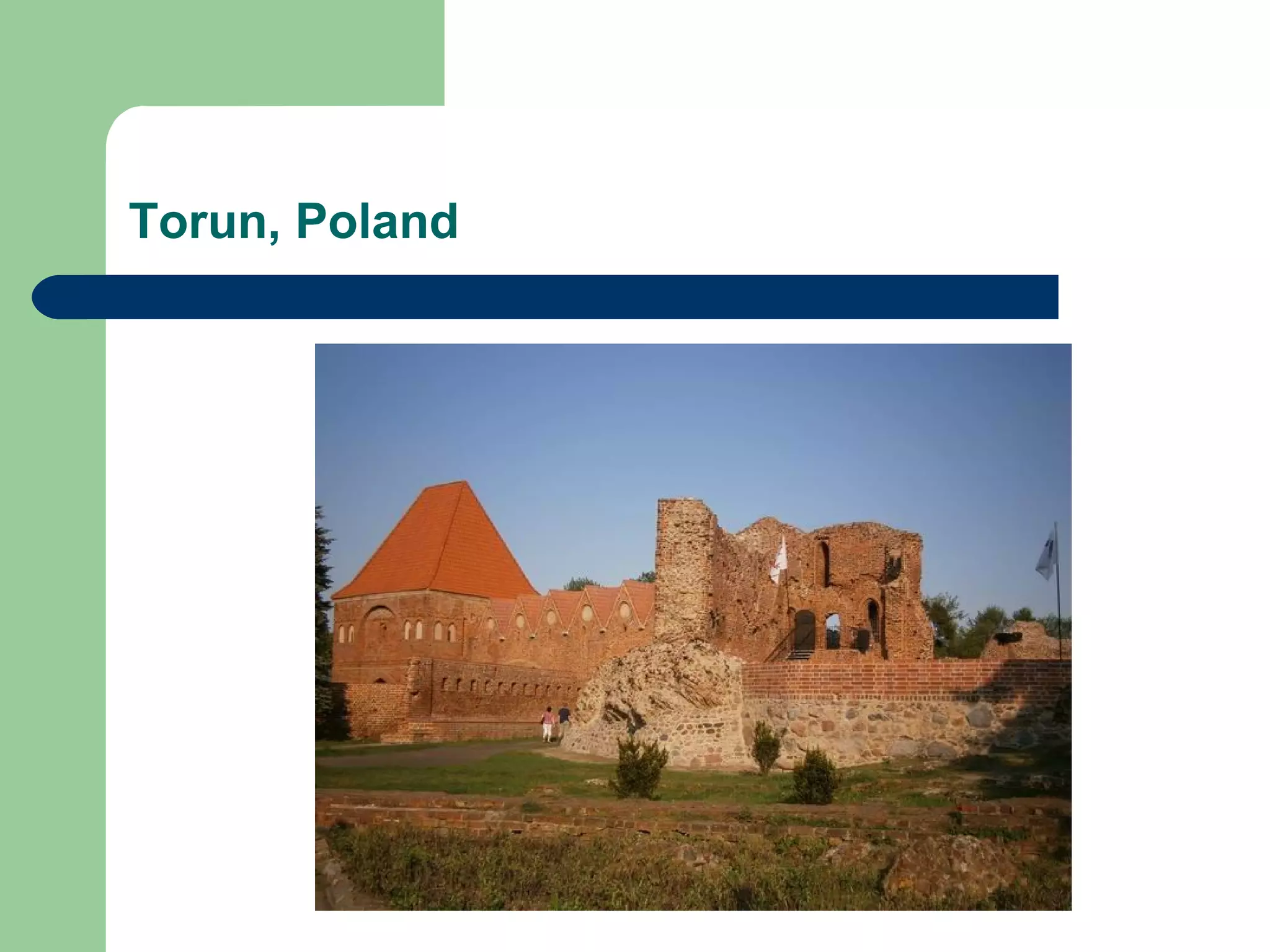 Torun, Poland